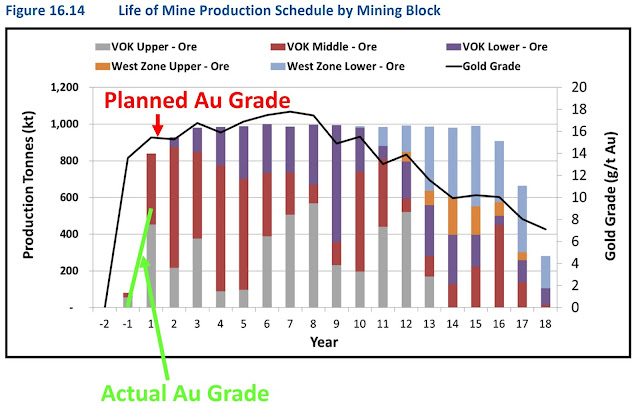 Figure 16.14 Life of Mine Production Schedule by Mining Block

VOK Upper - Ore
VOK Middle - Ore
VOK Lower - Ore
West Zone Upper - Ore
West Zone Lower - Ore
Gold Grade

Planned Au Grade

Production Tonnes (kt)

1,200
1,000
800
600
400
200
-

Gold Grade (g/t Au)

20
18
16
14
12
10
8
6
4
2
0

-2 -1 1 2 3 4 5 6 7 8 9 10 11 12 13 14 15 16 17 18

Year

Actual Au Grade